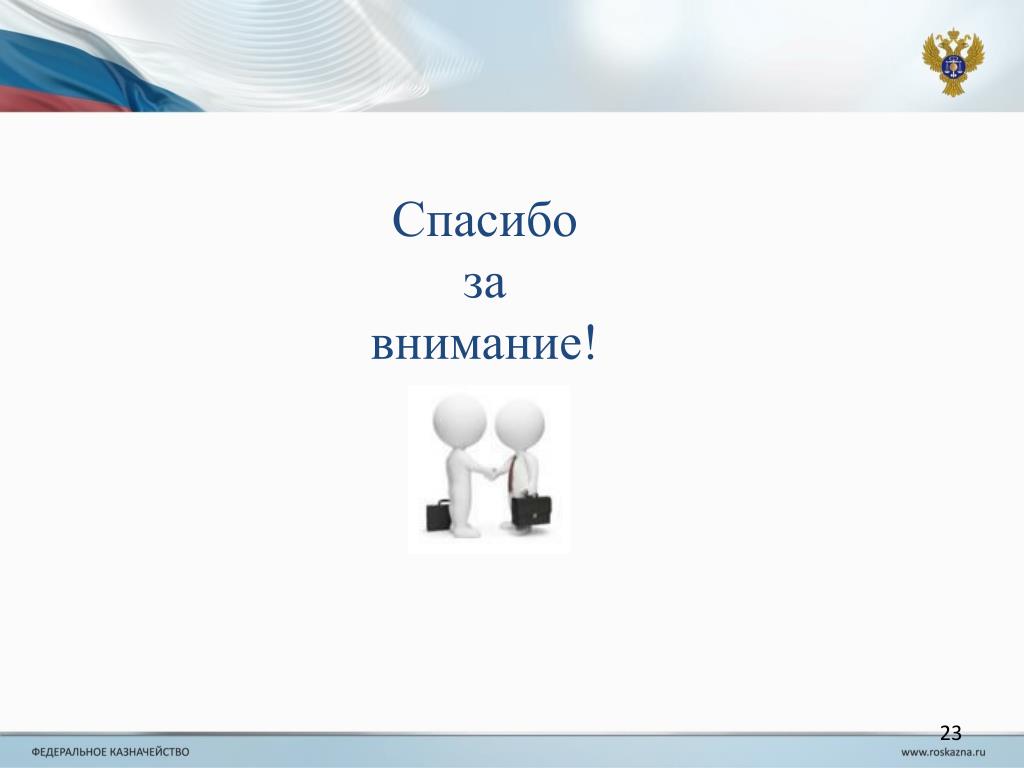 Спасибо
за
внимание!

23

ФЕДЕРАЛЬНОЕ КАЗНАЧЕЙСТВО

www.roskazna.ru